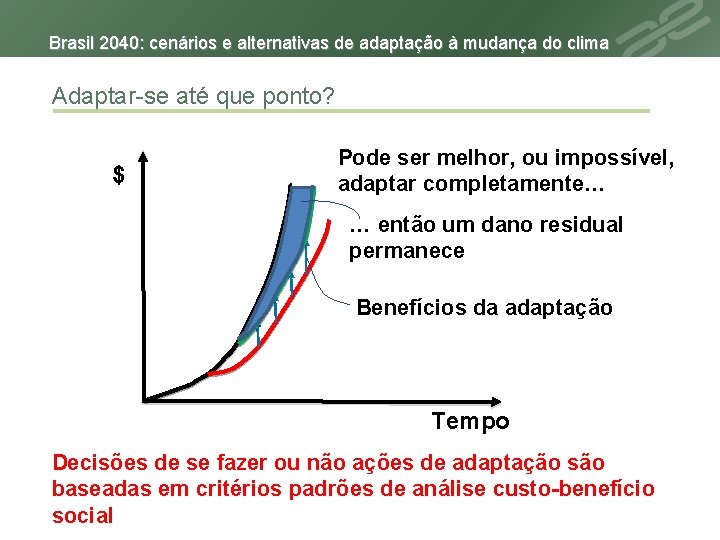 Brasil 2040: cenários e alternativas de adaptação à mudança do clima

Adaptar-se até que ponto?

$

Pode ser melhor, ou impossível, adaptar completamente…

… então um dano residual permanece

Benefícios da adaptação

Tempo

Decisões de se fazer ou não ações de adaptação são baseadas em critérios padrões de análise custo-benefício social